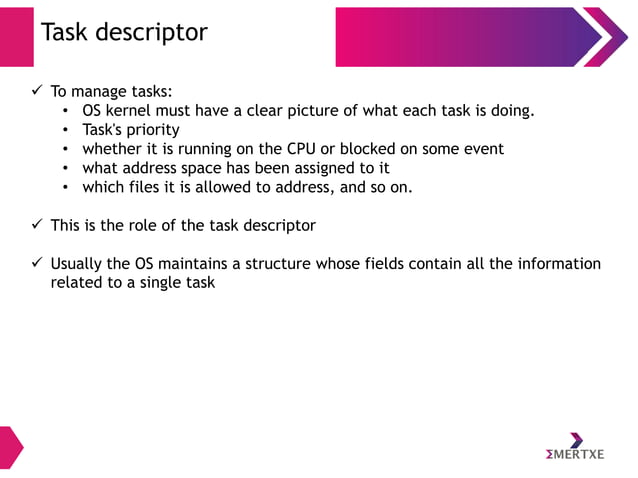 Task descriptor

✓ To manage tasks:
• OS kernel must have a clear picture of what each task is doing.
• Task's priority
• whether it is running on the CPU or blocked on some event
• what address space has been assigned to it
• which files it is allowed to address, and so on.

✓ This is the role of the task descriptor

✓ Usually the OS maintains a structure whose fields contain all the information related to a single task

ΣMERTXE